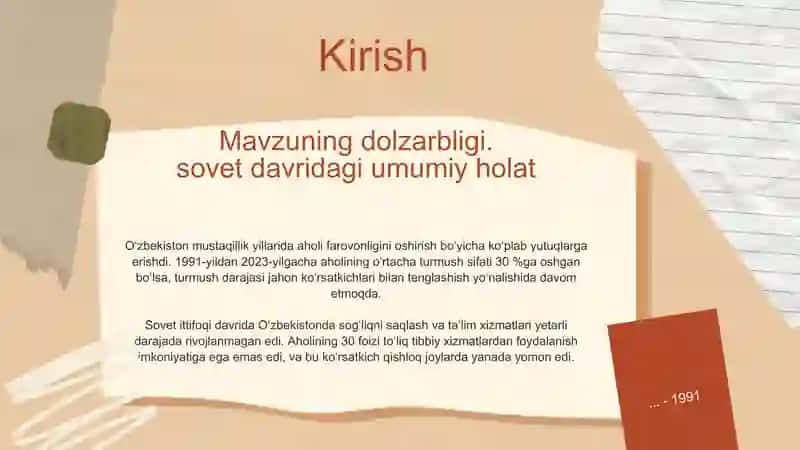 Kirish

Mavzuning dolzarbligi.
sovet davridagi umumiy holat

O'zbekiston mustaqillik yillarida aholi farovonligini oshirish bo'yicha ko'plab yutuqlarga erishdi. 1991-yildan 2023-yilgacha aholining o'rtacha turmush sifati 30 %ga oshgan bo'lsa, turmush darajasi jahon ko'rsatkichlari bilan tenglashish yo'nalishida davom etmoqda.

Sovet ittifoqi davrida O'zbekistonda sog'liqni saqlash va ta'lim xizmatlari yetarli darajada rivojlanmagan edi. Aholining 30 foizi to'liq tibbiy xizmatlardan foydalanish imkoniyatiga ega emas edi, va bu ko'rsatkich qishloq joylarda yanada yomon edi.

... - 1991